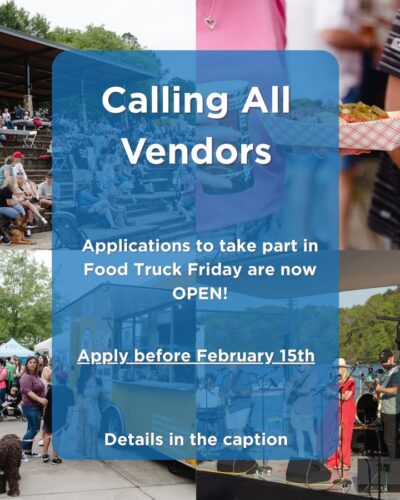 Calling All Vendors

Applications to take part in Food Truck Friday are now OPEN!

Apply before February 15th

Details in the caption